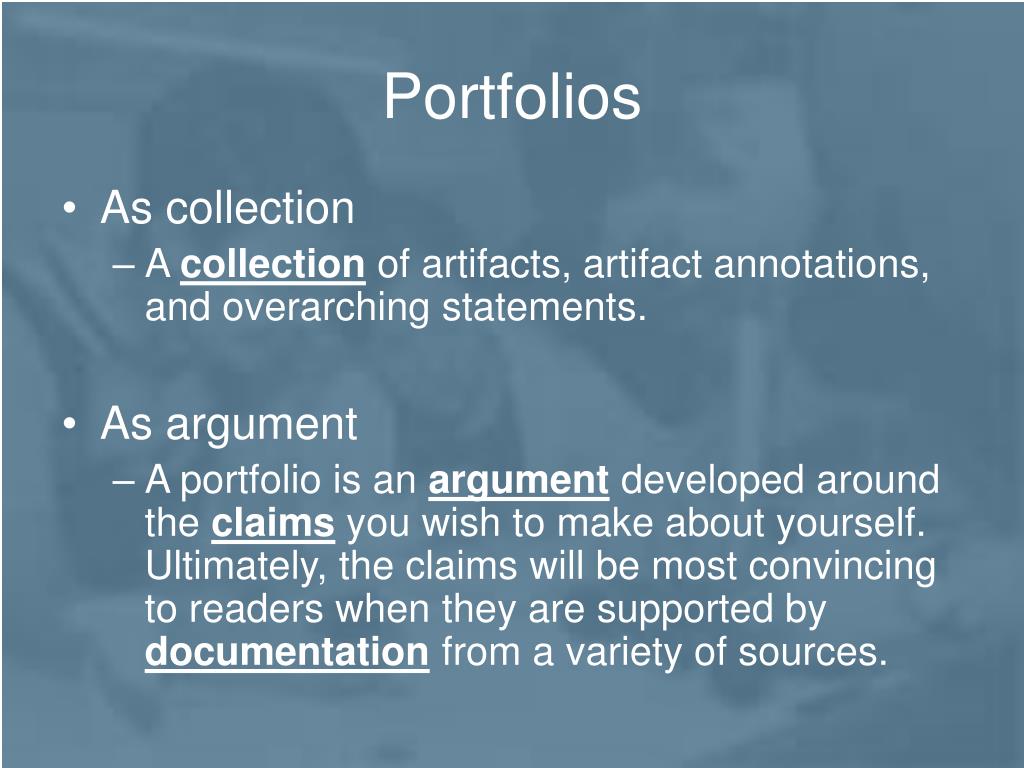 Portfolios

• As collection
– A collection of artifacts, artifact annotations, and overarching statements.

• As argument
– A portfolio is an argument developed around the claims you wish to make about yourself. Ultimately, the claims will be most convincing to readers when they are supported by documentation from a variety of sources.